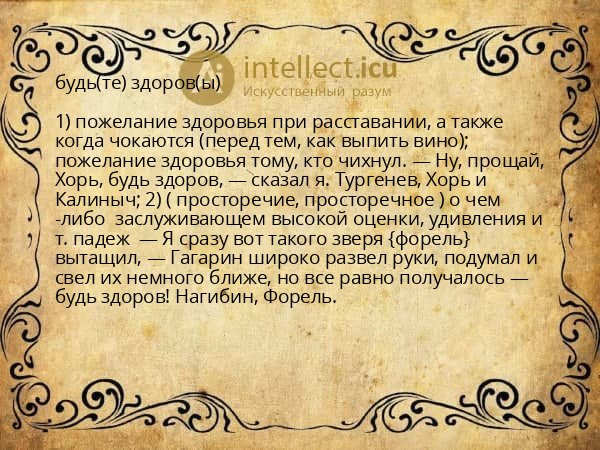 intellect.icu
Искусственный разум

будь(те) здоров(ы)

1) пожелание здоровья при расставании, а также когда чокаются (перед тем, как выпить вино); пожелание здоровья тому, кто чихнул. — Ну, прощай, Хорь, будь здоров, — сказал я. Тургенев, Хорь и Калиныч; 2) ( просторечие, просторечное ) о чем -либо заслуживающем высокой оценки, удивления и т. падеж — Я сразу вот такого зверя {форель} вытащил, — Гагарин широко развел руки, подумал и свел их немного ближе, но все равно получалось — будь здоров! Нагибин, Форель.